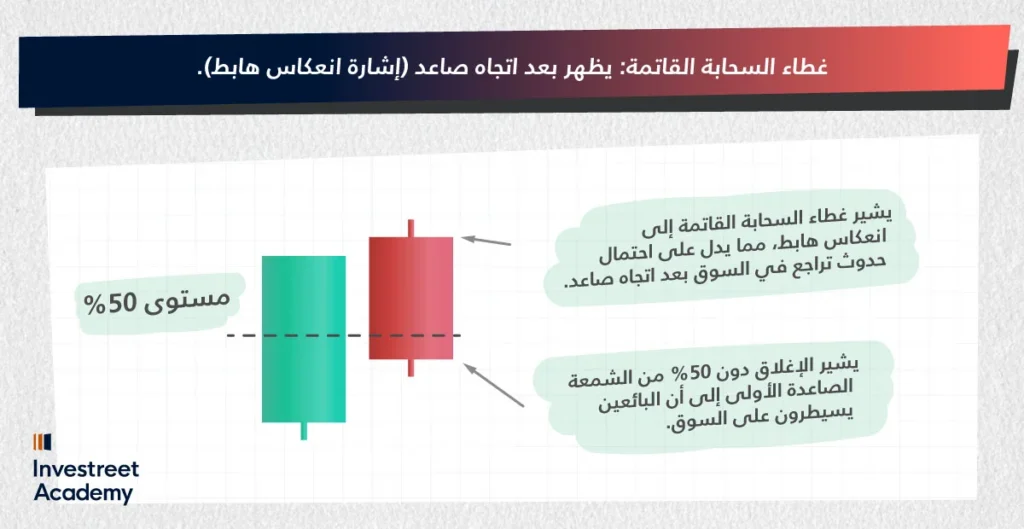 غطاء السحابة القاتمة: يظهر بعد اتجاه صاعد (إشارة انعكاس هابط).

يشير غطاء السحابة القاتمة إلى انعكاس هابط، مما يدل على احتمال حدوث تراجع في السوق بعد اتجاه صاعد.

مستوى 50%

يشير الإغلاق دون 50% من الشمعة الصاعدة الأولى إلى أن البائعين يسيطرون على السوق.

Investreet Academy